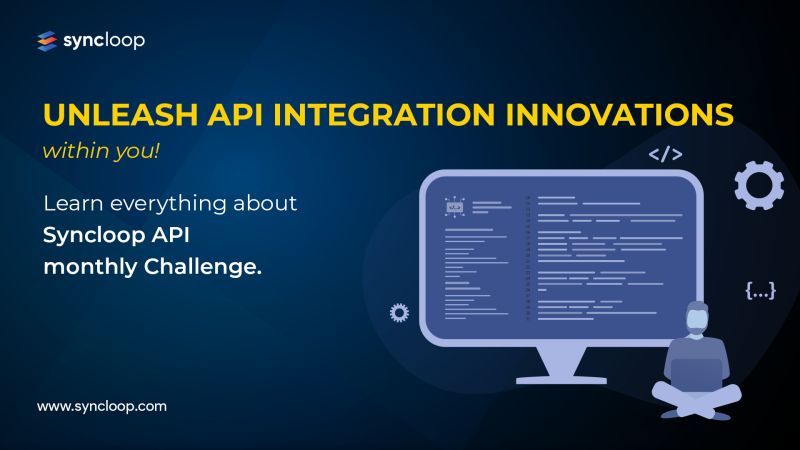 syncloop

UNLEASH API INTEGRATION INNOVATIONS
within you!

Learn everything about
Syncloop API
monthly Challenge.

</>

{...}

www.syncloop.com